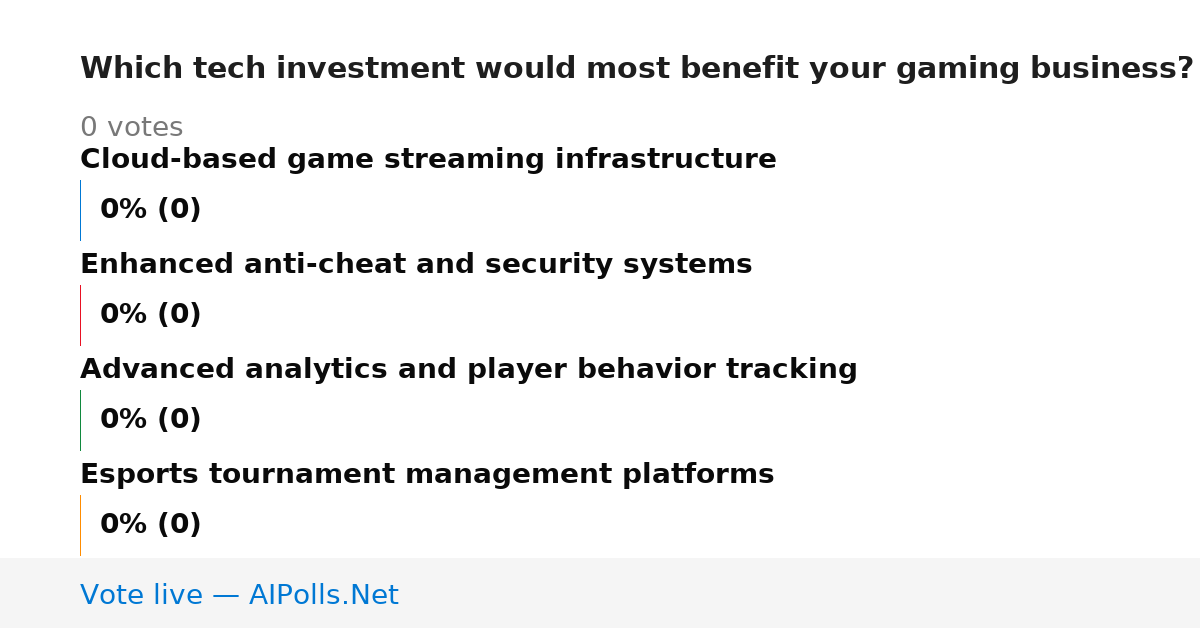 Which tech investment would most benefit your gaming business?

0 votes

Cloud-based game streaming infrastructure

0% (0)

Enhanced anti-cheat and security systems

0% (0)

Advanced analytics and player behavior tracking

0% (0)

Esports tournament management platforms

0% (0)

Vote live — AIPolls.Net